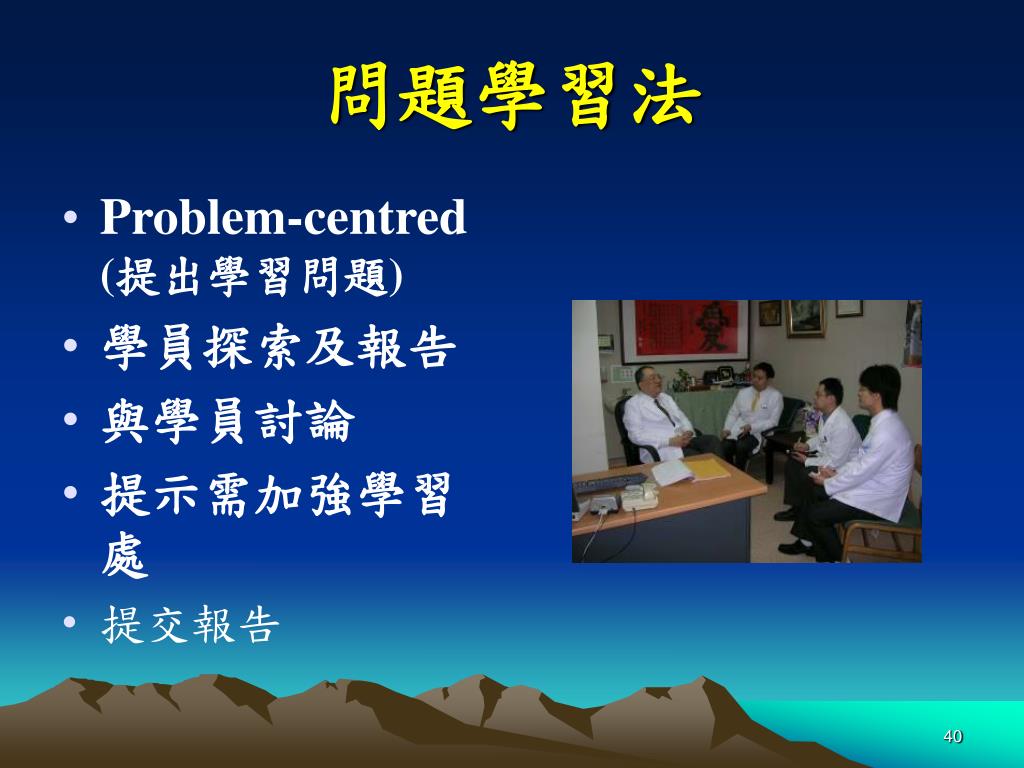 問題學習法

• Problem-centred (提出學習問題)
• 學員探索及報告
• 與學員討論
• 提示需加強學習處
• 提交報告

40